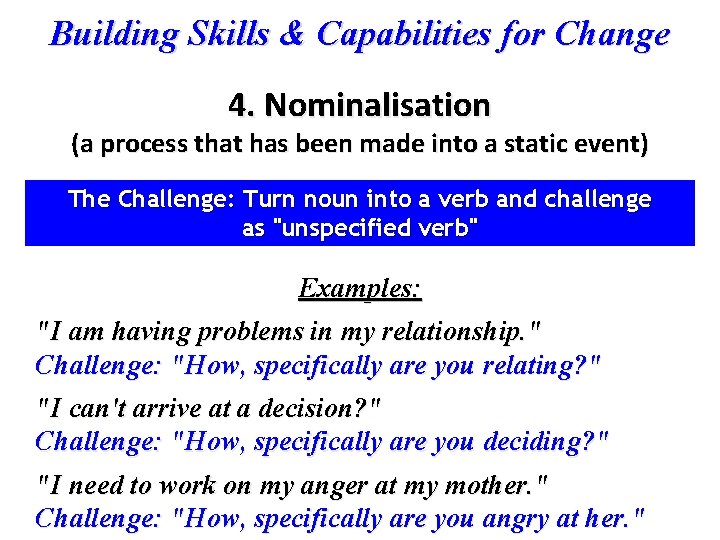 Building Skills & Capabilities for Change

4. Nominalisation
(a process that has been made into a static event)

The Challenge: Turn noun into a verb and challenge as "unspecified verb"

Examples:

"I am having problems in my relationship."
Challenge: "How, specifically are you relating?"

"I can't arrive at a decision?"
Challenge: "How, specifically are you deciding?"

"I need to work on my anger at my mother."
Challenge: "How, specifically are you angry at her."